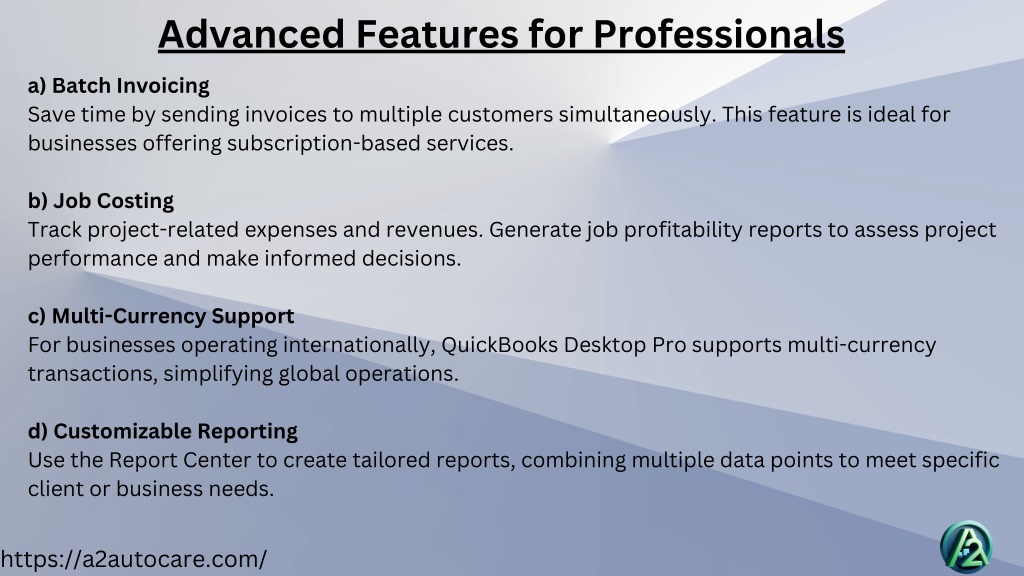 Advanced Features for Professionals

a) Batch Invoicing
Save time by sending invoices to multiple customers simultaneously. This feature is ideal for businesses offering subscription-based services.

b) Job Costing
Track project-related expenses and revenues. Generate job profitability reports to assess project performance and make informed decisions.

c) Multi-Currency Support
For businesses operating internationally, QuickBooks Desktop Pro supports multi-currency transactions, simplifying global operations.

d) Customizable Reporting
Use the Report Center to create tailored reports, combining multiple data points to meet specific client or business needs.

https://a2autocare.com/

A2